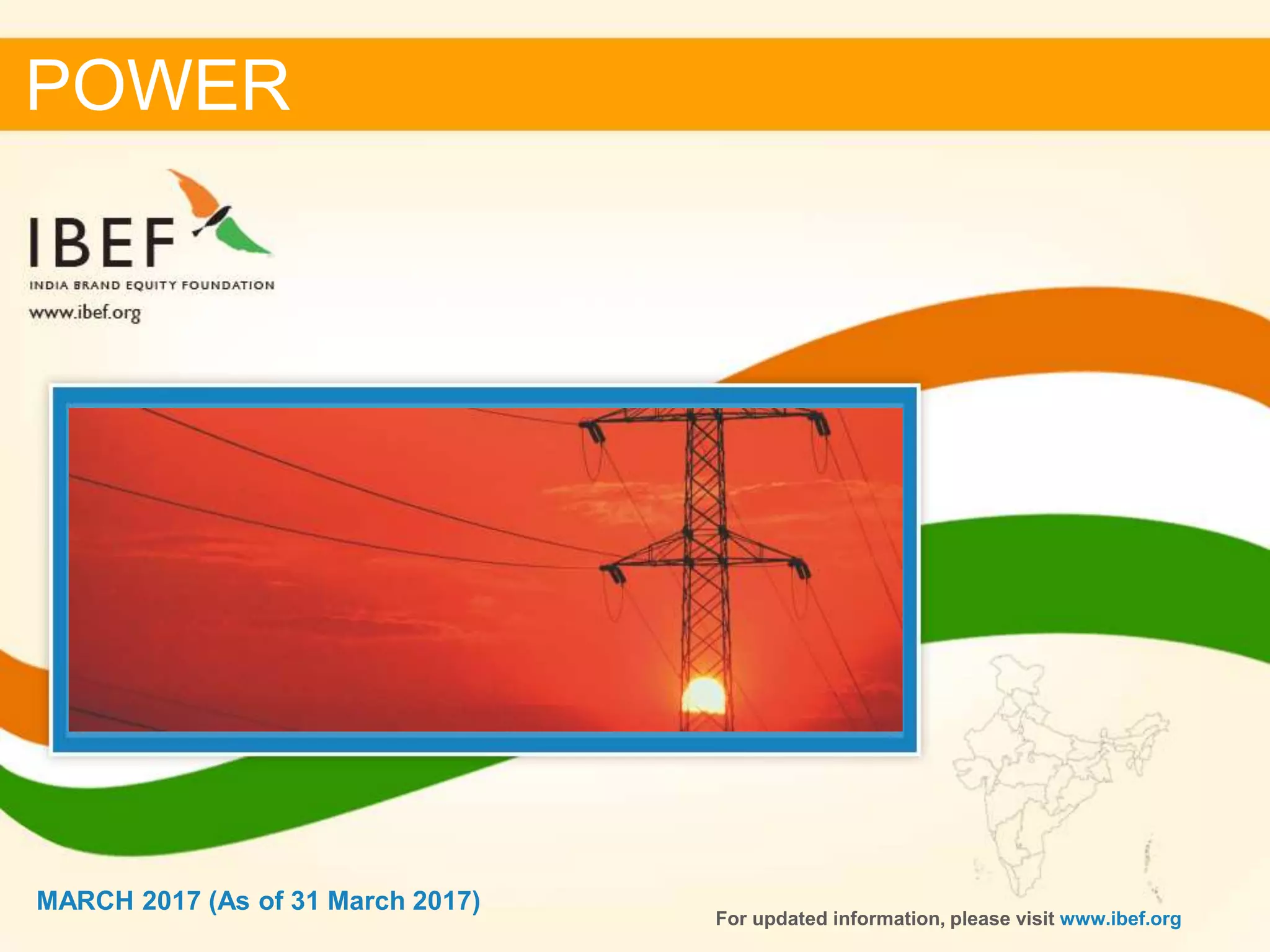 POWER

IBEF
INDIA BRAND EQUITY FOUNDATION
www.ibef.org

MARCH 2017 (As of 31 March 2017)

For updated information, please visit www.ibef.org